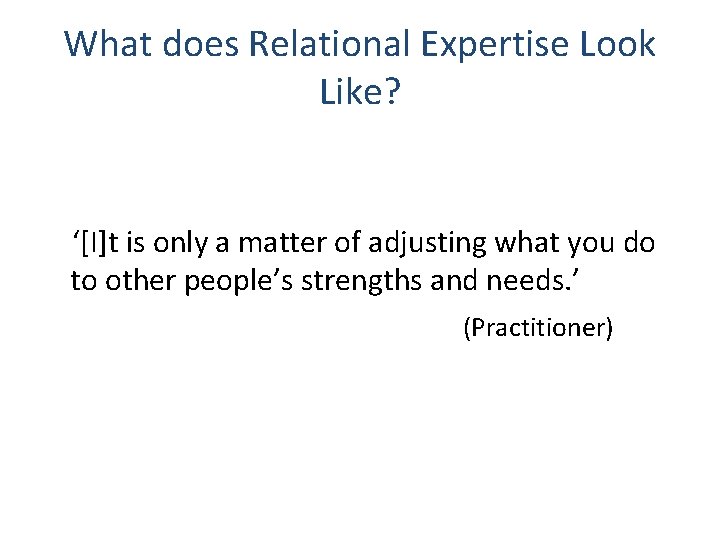 What does Relational Expertise Look Like?

‘[I]t is only a matter of adjusting what you do to other people’s strengths and needs.’

(Practitioner)